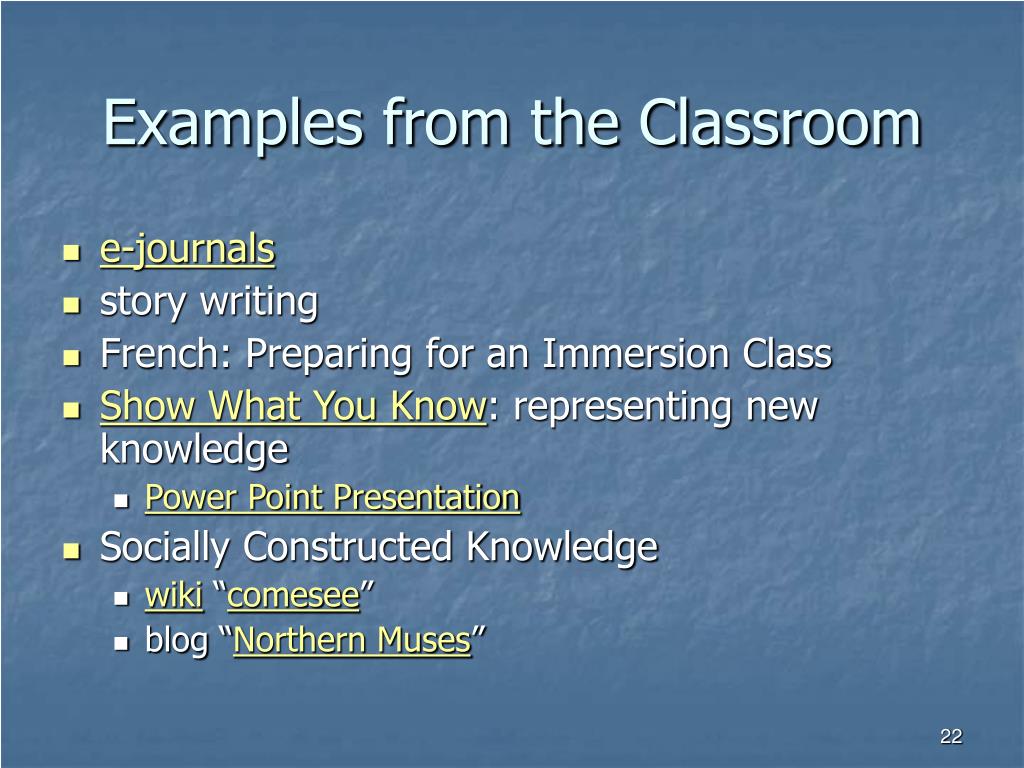 Examples from the Classroom

- e-journals
- story writing
- French: Preparing for an Immersion Class
- Show What You Know: representing new knowledge
  - Power Point Presentation
- Socially Constructed Knowledge
  - wiki “comesee”
  - blog “Northern Muses”

22